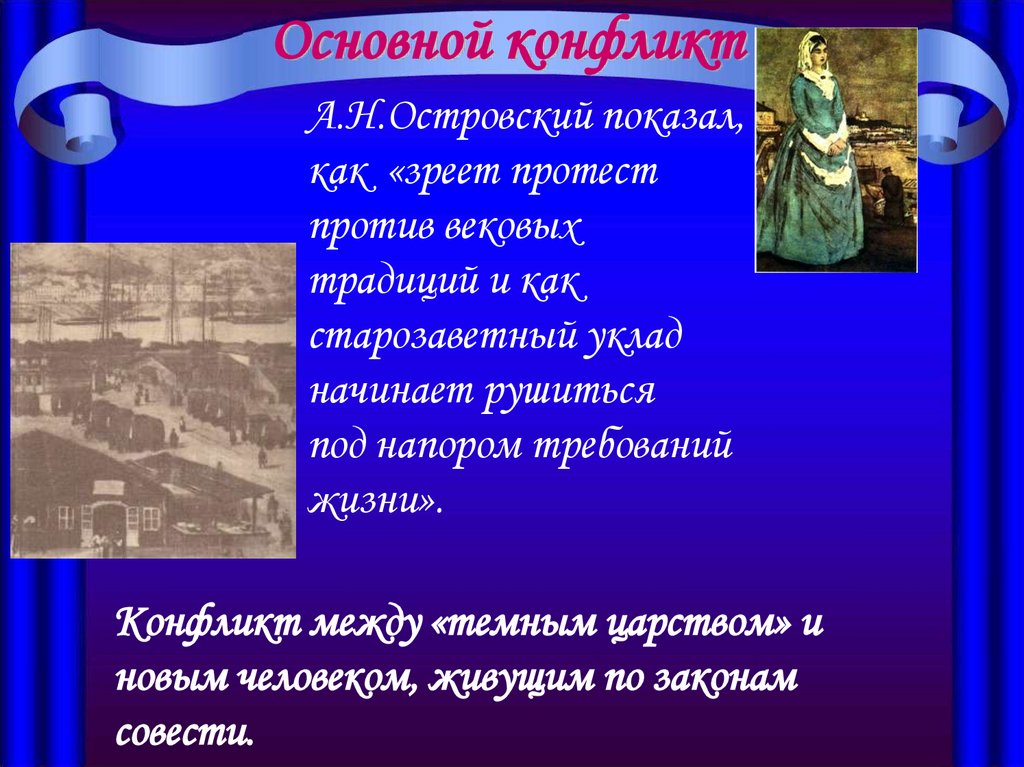 Основной конфликт

А.Н.Островский показал, как «зреет протест против вековых традиций и как старозаветный уклад начинает рушиться под напором требований жизни».

Конфликт между «темным царством» и новым человеком, живущим по законам совести.